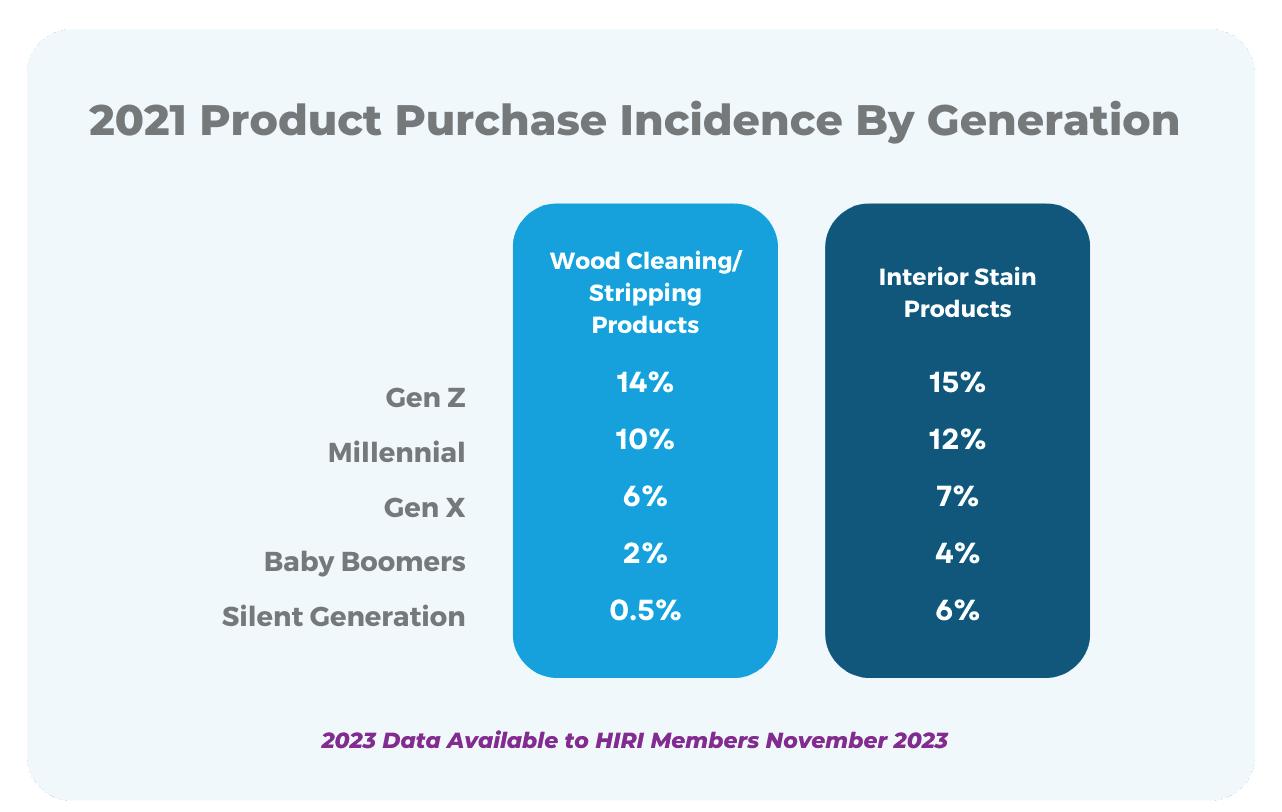 2021 Product Purchase Incidence By Generation

|  | Wood Cleaning/ Stripping Products | Interior Stain Products |
|---|---|---|
| Gen Z | 14% | 15% |
| Millennial | 10% | 12% |
| Gen X | 6% | 7% |
| Baby Boomers | 2% | 4% |
| Silent Generation | 0.5% | 6% |

2023 Data Available to HIRI Members November 2023